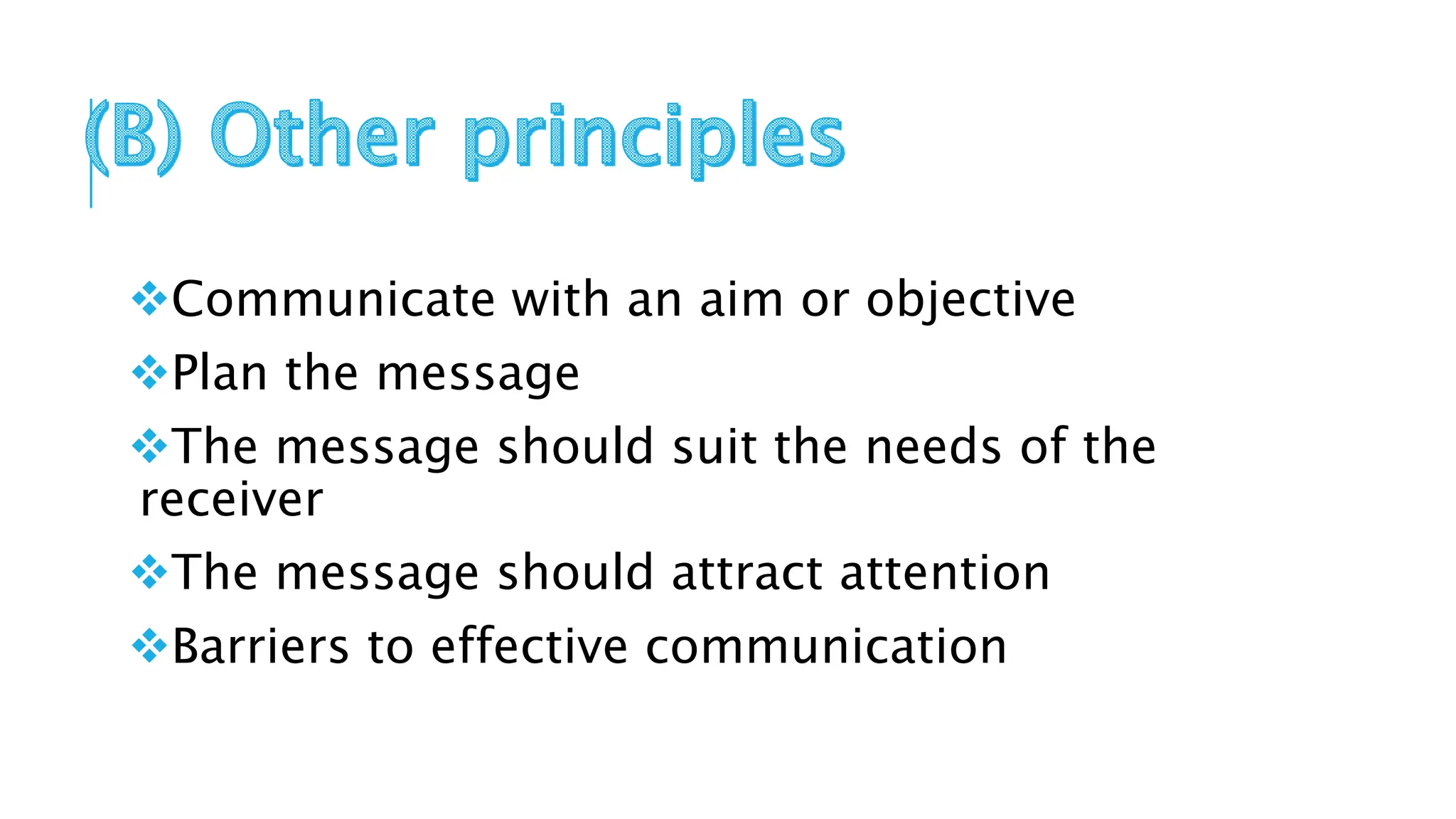 (B) Other principles

❖Communicate with an aim or objective

❖Plan the message

❖The message should suit the needs of the receiver

❖The message should attract attention

❖Barriers to effective communication